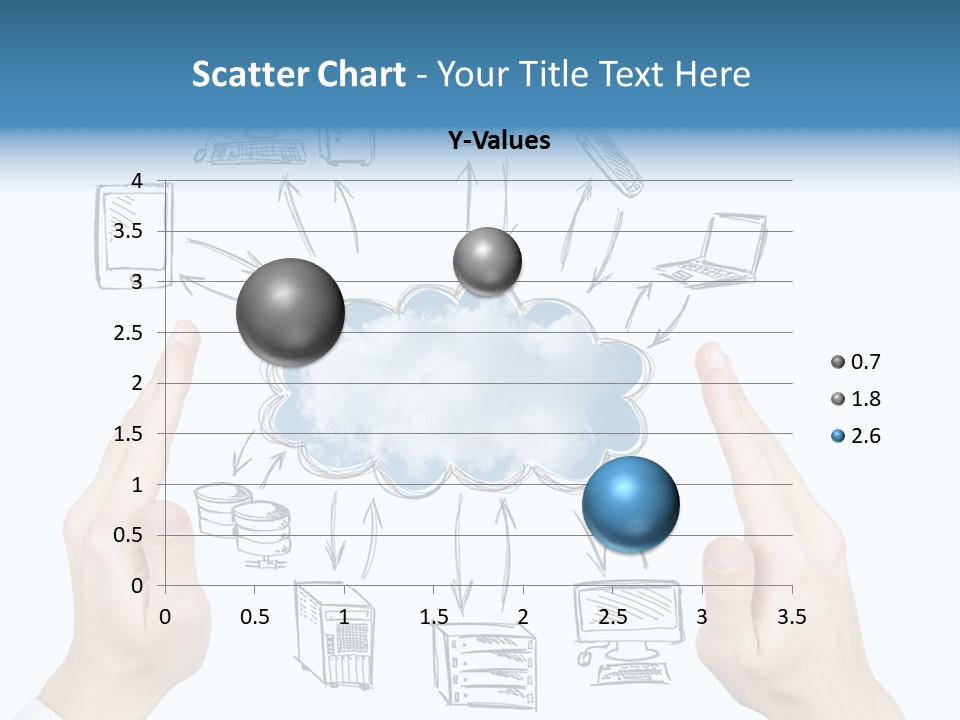 Scatter Chart - Your Title Text Here

Y-Values

4
3.5
3
2.5
2
1.5
1
0.5
0

0 0.5 1 1.5 2 2.5 3 3.5

0.7
1.8
2.6